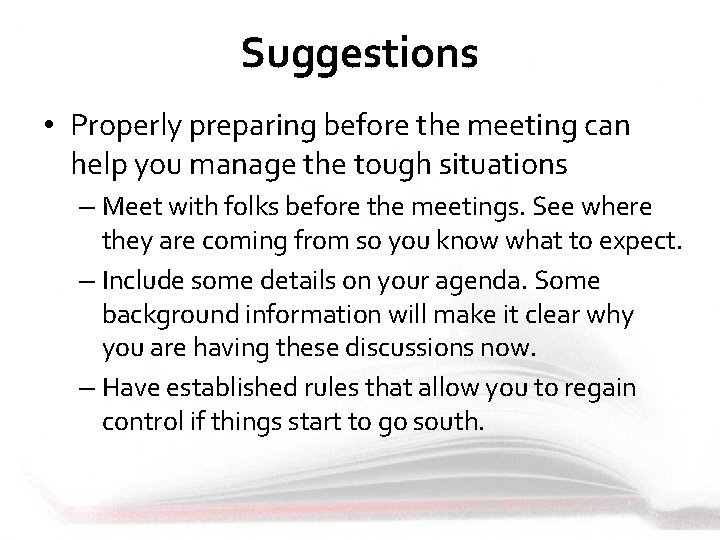 Suggestions

• Properly preparing before the meeting can help you manage the tough situations

– Meet with folks before the meetings. See where they are coming from so you know what to expect.

– Include some details on your agenda. Some background information will make it clear why you are having these discussions now.

– Have established rules that allow you to regain control if things start to go south.